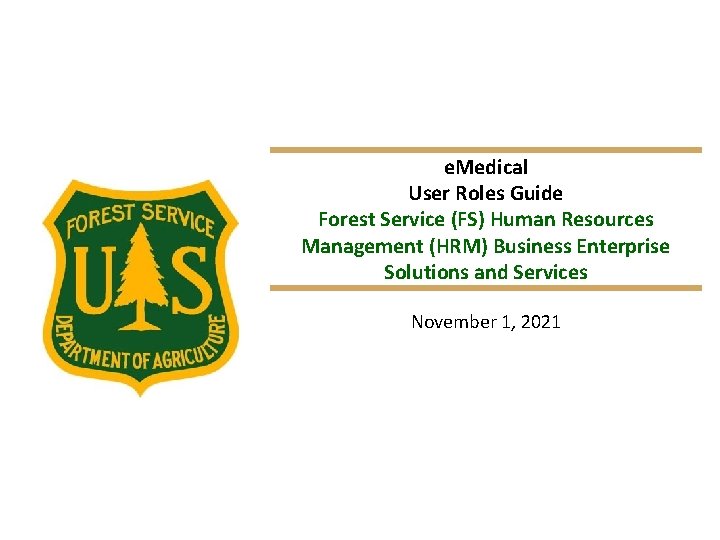 FOREST SERVICE
U S
DEPARTMENT OF AGRICULTURE

eMedical
User Roles Guide
Forest Service (FS) Human Resources Management (HRM) Business Enterprise Solutions and Services

November 1, 2021